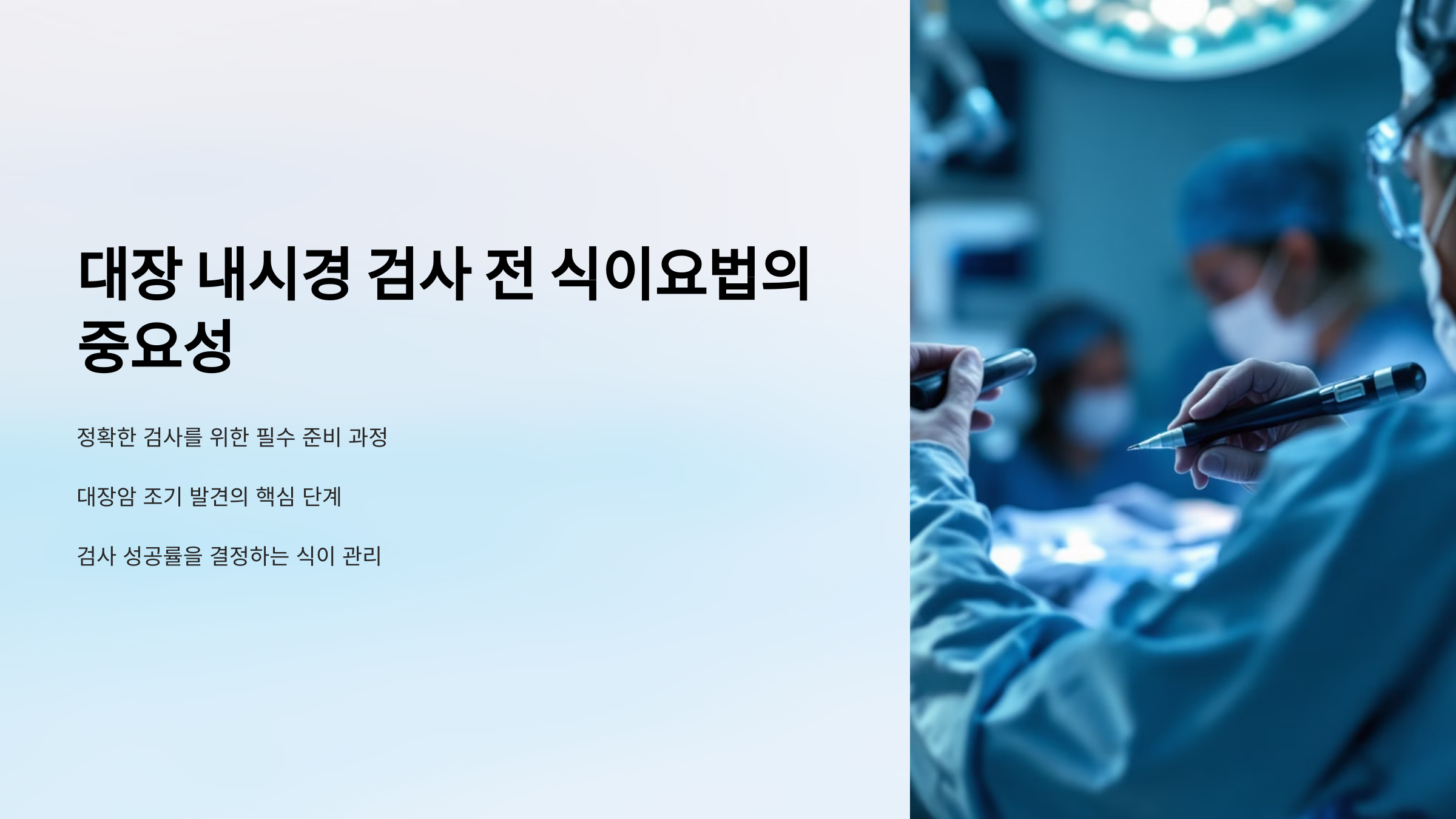 대장 내시경 검사 전 식이요법의 중요성

정확한 검사를 위한 필수 준비 과정

대장암 조기 발견의 핵심 단계

검사 성공률을 결정하는 식이 관리